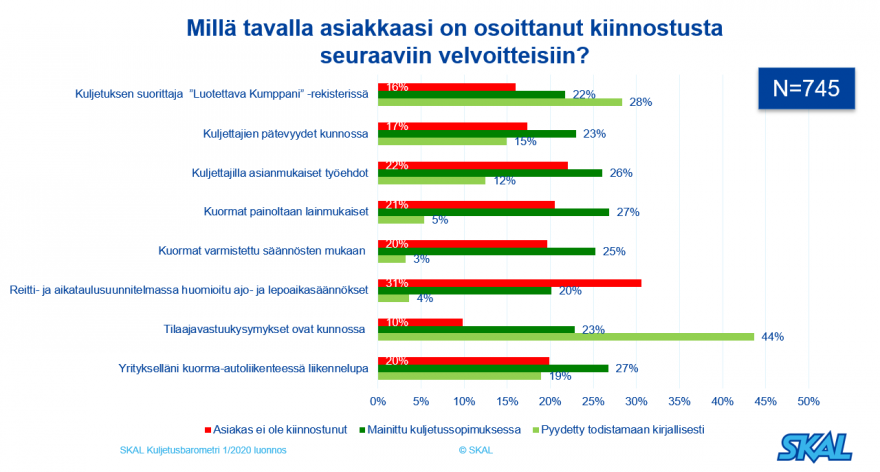 Millä tavalla asiakkaasi on osoittanut kiinnostusta seuraaviin velvoitteisiin?

N=745

Kuljetuksen suorittaja "Luotettava Kumppani" -rekisterissä 16% 22% 28%

Kuljettajien pätevyydet kunnossa 17% 23% 15%

Kuljettajilla asianmukaiset työehdot 22% 26% 12%

Kuormat painoltaan lainmukaiset 21% 27% 5%

Kuormat varmistettu säännösten mukaan 20% 25% 3%

Reitti- ja aikataulusuunnitelmassa huomioitu ajo- ja lepoaikasäännökset 31% 20% 4%

Tilaajavastuukysymykset ovat kunnossa 10% 23% 44%

Yritykselläni kuorma-autoliikenteessä liikennelupa 20% 27% 19%

0% 5% 10% 15% 20% 25% 30% 35% 40% 45% 50%

Asiakas ei ole kiinnostunut Mainittu kuljetussopimuksessa Pyydetty todistamaan kirjallisesti

SKAL Kuljetusbarometri 1/2020 luonnos © SKAL

SKAL